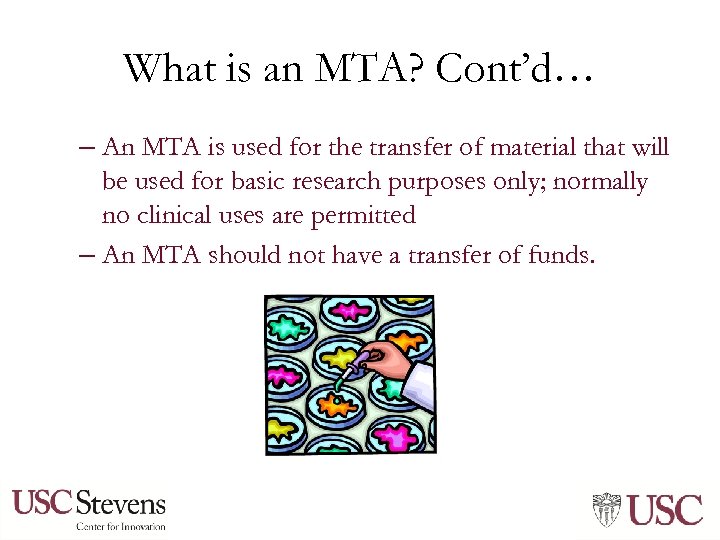 What is an MTA? Cont'd…

– An MTA is used for the transfer of material that will be used for basic research purposes only; normally no clinical uses are permitted

– An MTA should not have a transfer of funds.

USC Stevens
Center for Innovation

USC